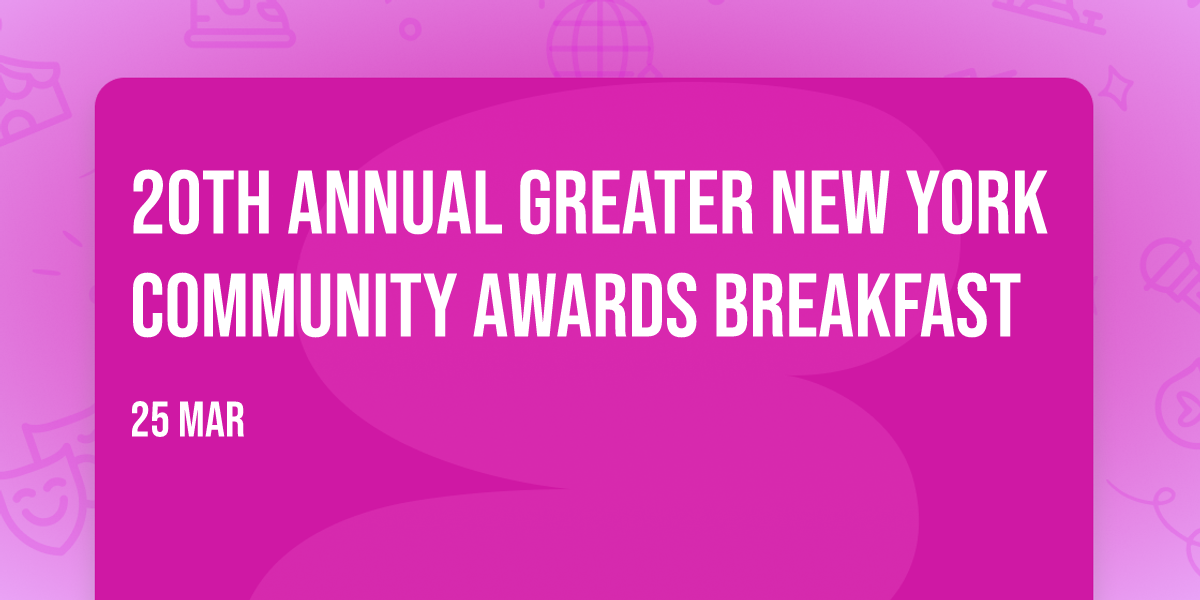 20TH ANNUAL GREATER NEW YORK COMMUNITY AWARDS BREAKFAST

25 MAR